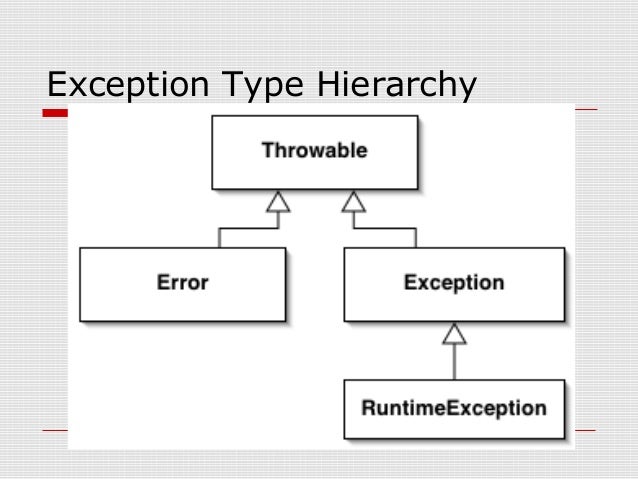 Exception Type Hierarchy

Throwable

Error

Exception

RuntimeException